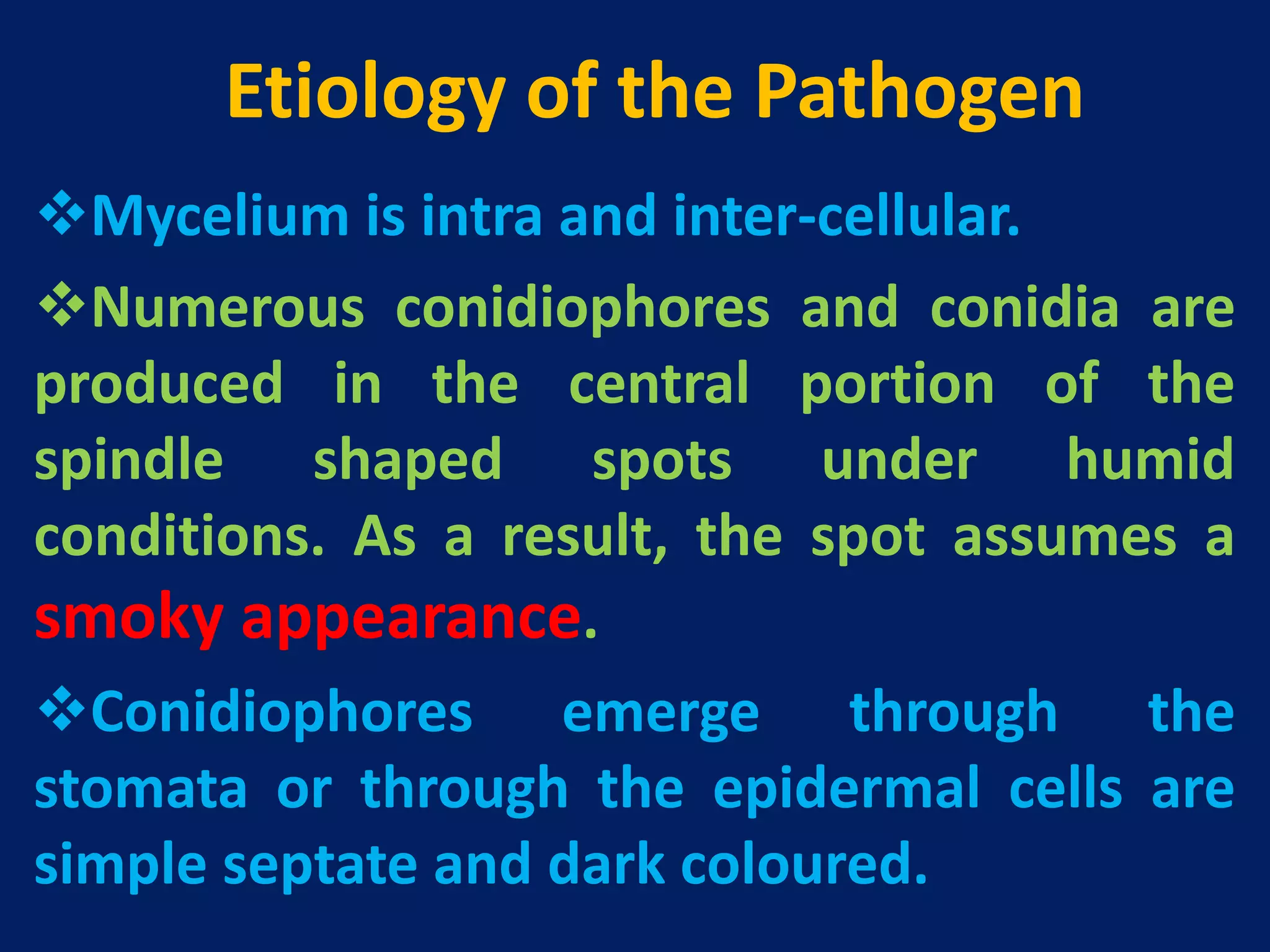 Etiology of the Pathogen

❖Mycelium is intra and inter-cellular.

❖Numerous conidiophores and conidia are produced in the central portion of the spindle shaped spots under humid conditions. As a result, the spot assumes a smoky appearance.

❖Conidiophores emerge through the stomata or through the epidermal cells are simple septate and dark coloured.